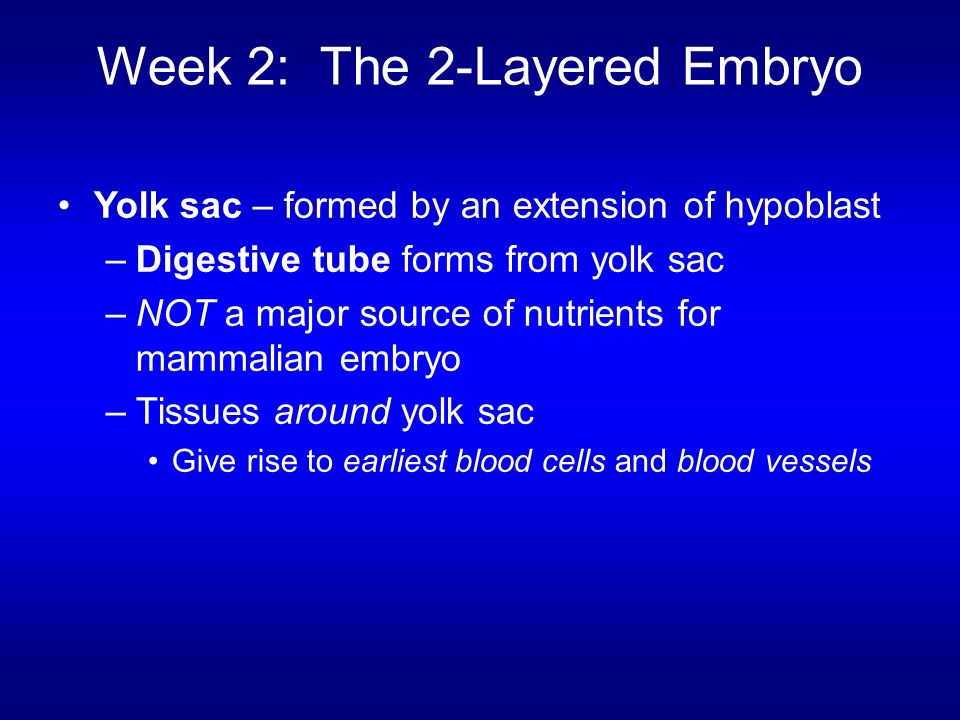 Week 2: The 2-Layered Embryo

• Yolk sac – formed by an extension of hypoblast
– Digestive tube forms from yolk sac
– NOT a major source of nutrients for mammalian embryo
– Tissues around yolk sac
• Give rise to earliest blood cells and blood vessels